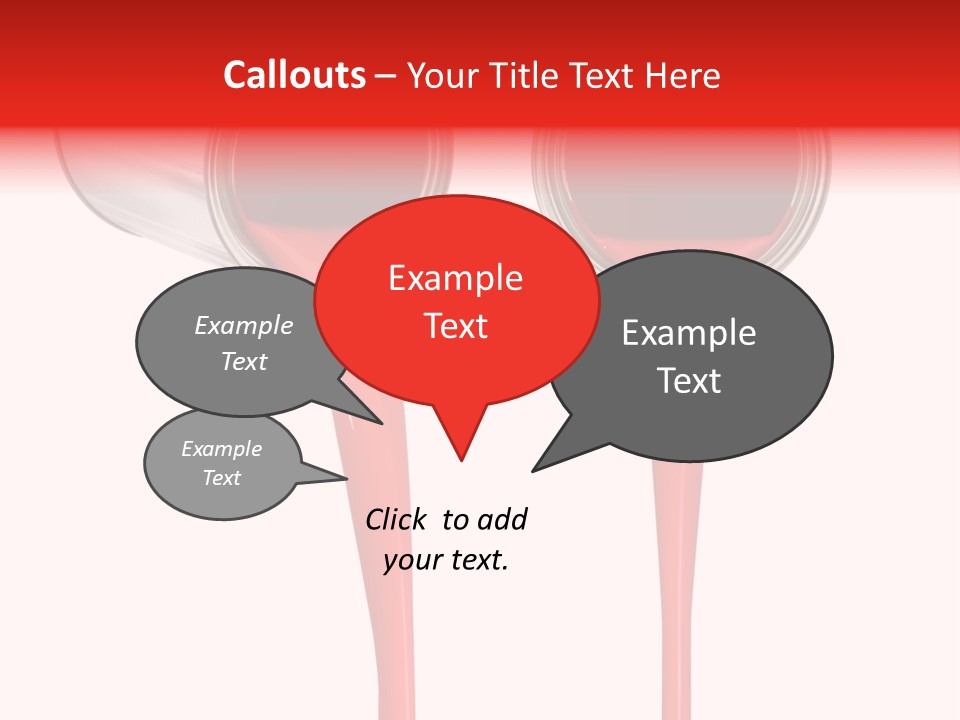 Callouts – Your Title Text Here

Example Text

Example Text

Example Text

Example Text

Click to add your text.